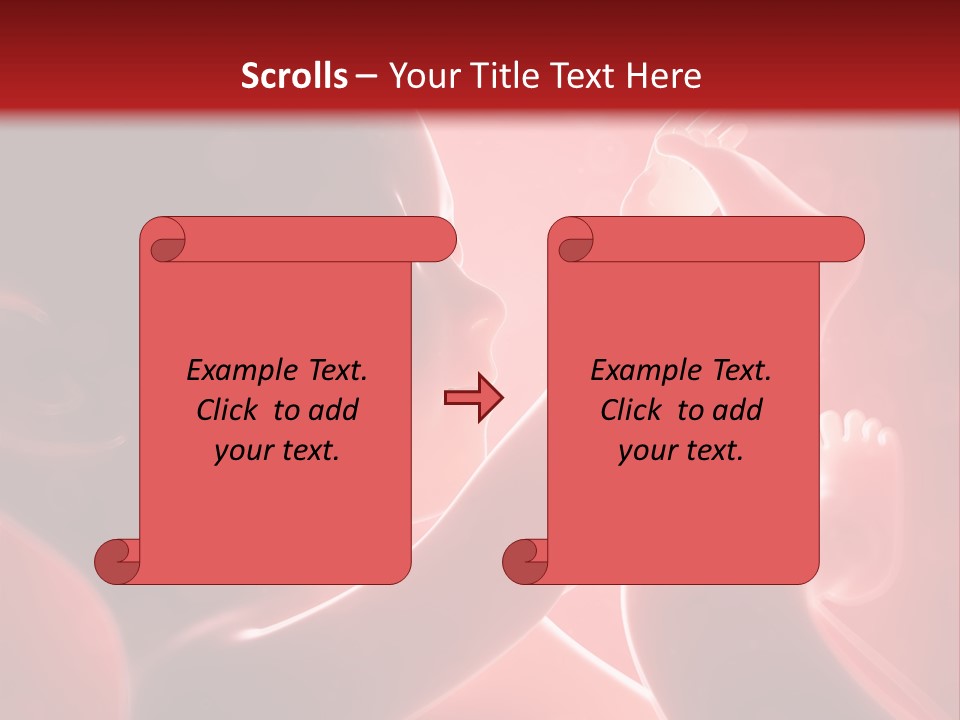 Scrolls – Your Title Text Here

Example Text. Click to add your text.

Example Text. Click to add your text.